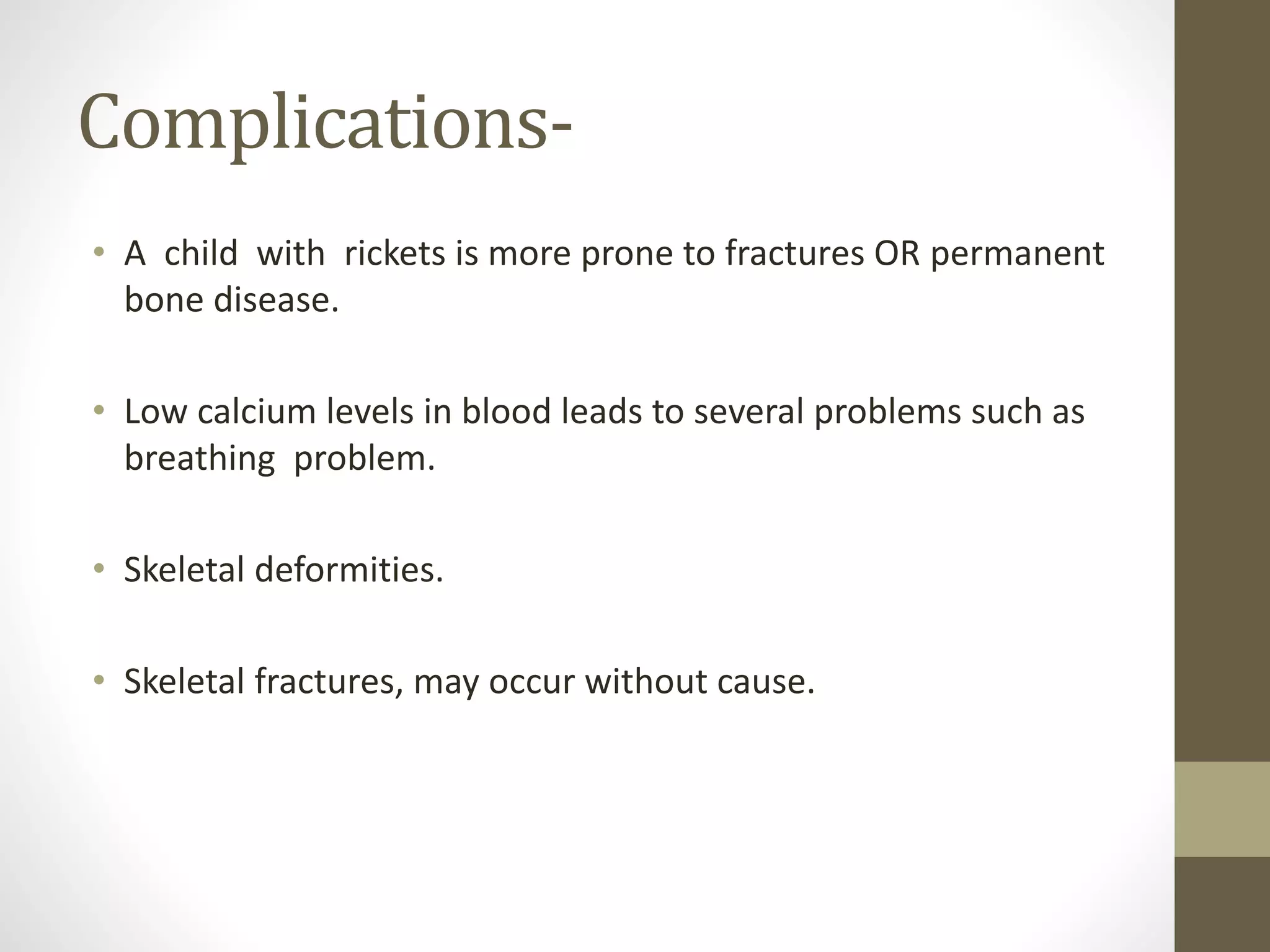 Complications-

• A child with rickets is more prone to fractures OR permanent bone disease.

• Low calcium levels in blood leads to several problems such as breathing problem.

• Skeletal deformities.

• Skeletal fractures, may occur without cause.